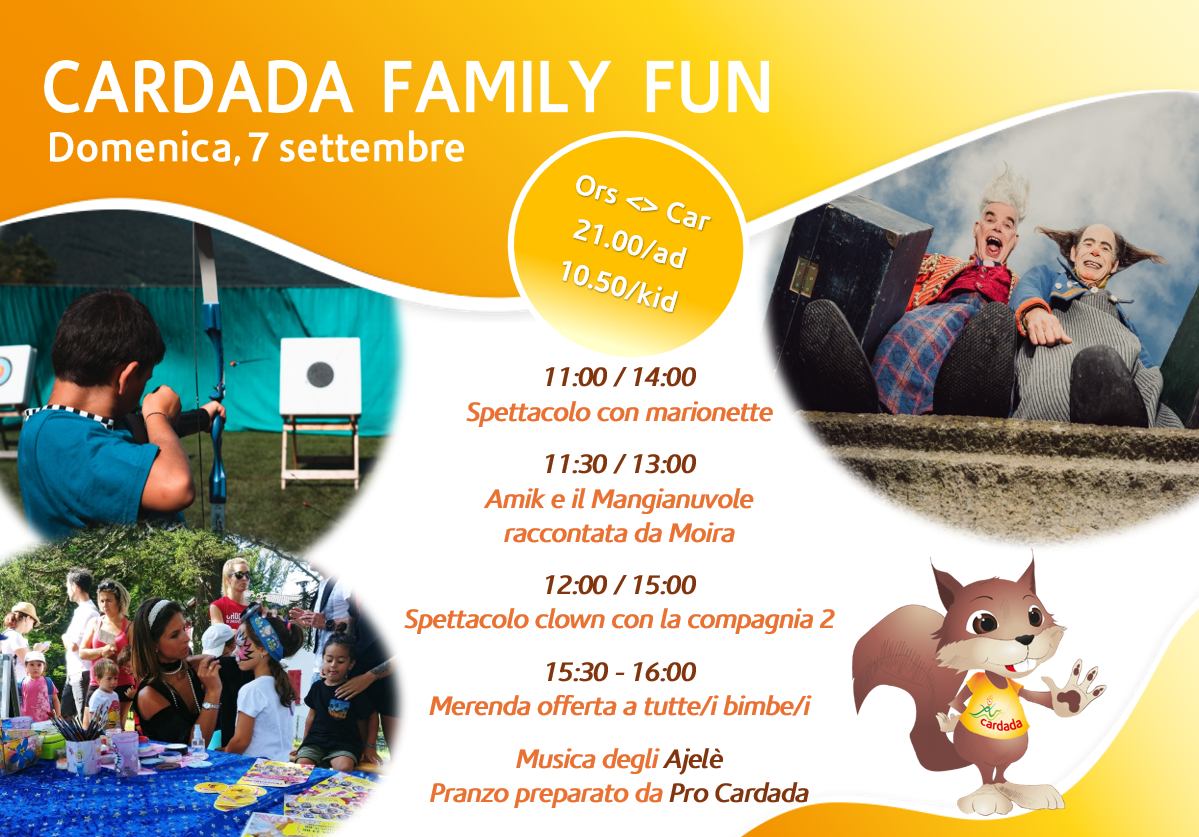 CARDADA FAMILY FUN
Domenica, 7 settembre

Ors <> Car
21.00/ad
10.50/kid

11:00 / 14:00
Spettacolo con marionette

11:30 / 13:00
Amik e il Mangianuvole
raccontata da Moira

12:00 / 15:00
Spettacolo clown con la compagnia 2

15:30 - 16:00
Merenda offerta a tutte/i bimbe/i

Musica degli Ajelè
Pranzo preparato da Pro Cardada

cardada